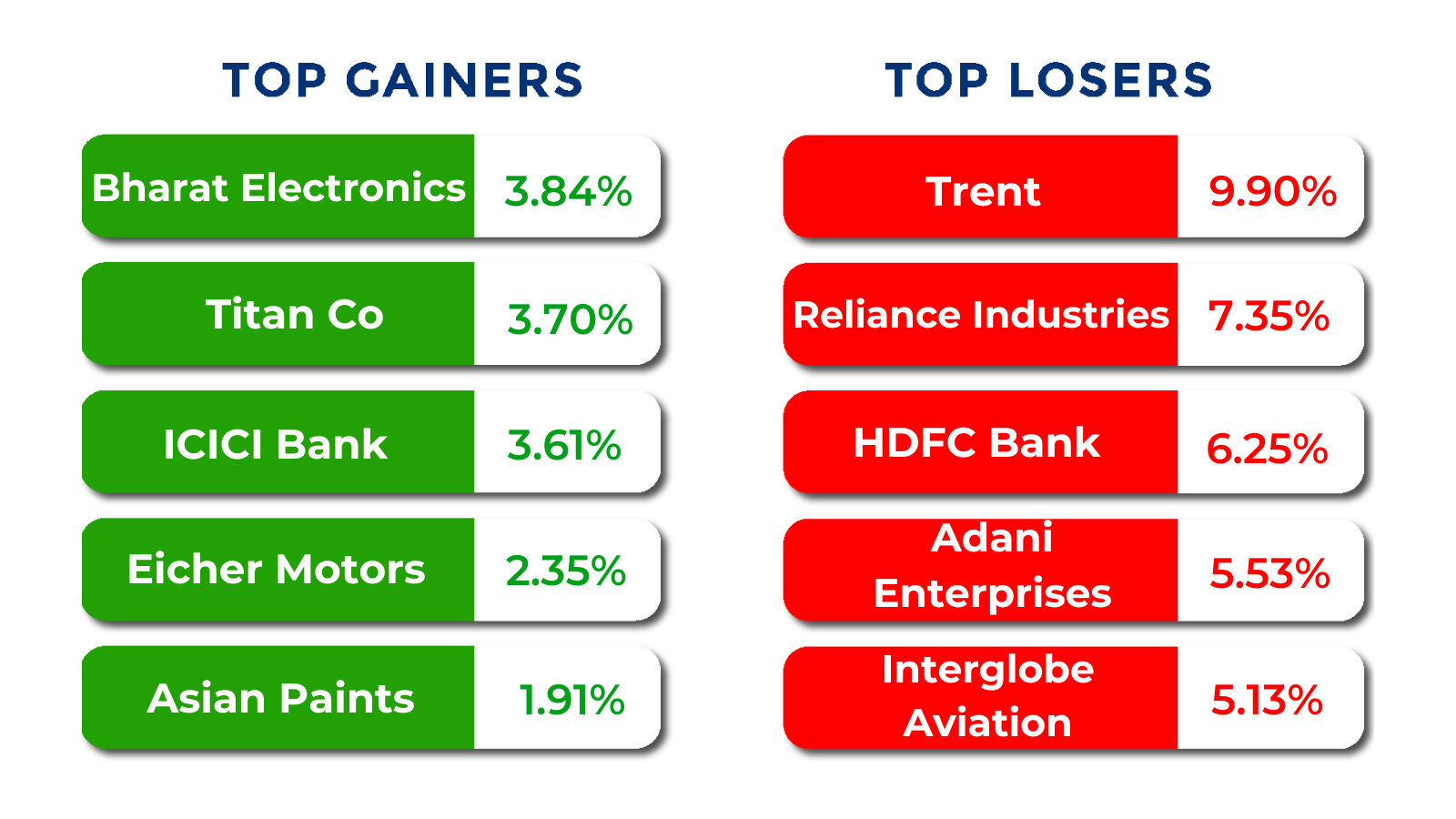 TOP GAINERS

| Bharat Electronics | 3.84% |
|---|---|
| Titan Co | 3.70% |
| ICICI Bank | 3.61% |
| Eicher Motors | 2.35% |
| Asian Paints | 1.91% |

TOP LOSERS

| Trent | 9.90% |
|---|---|
| Reliance Industries | 7.35% |
| HDFC Bank | 6.25% |
| Adani Enterprises | 5.53% |
| Interglobe Aviation | 5.13% |